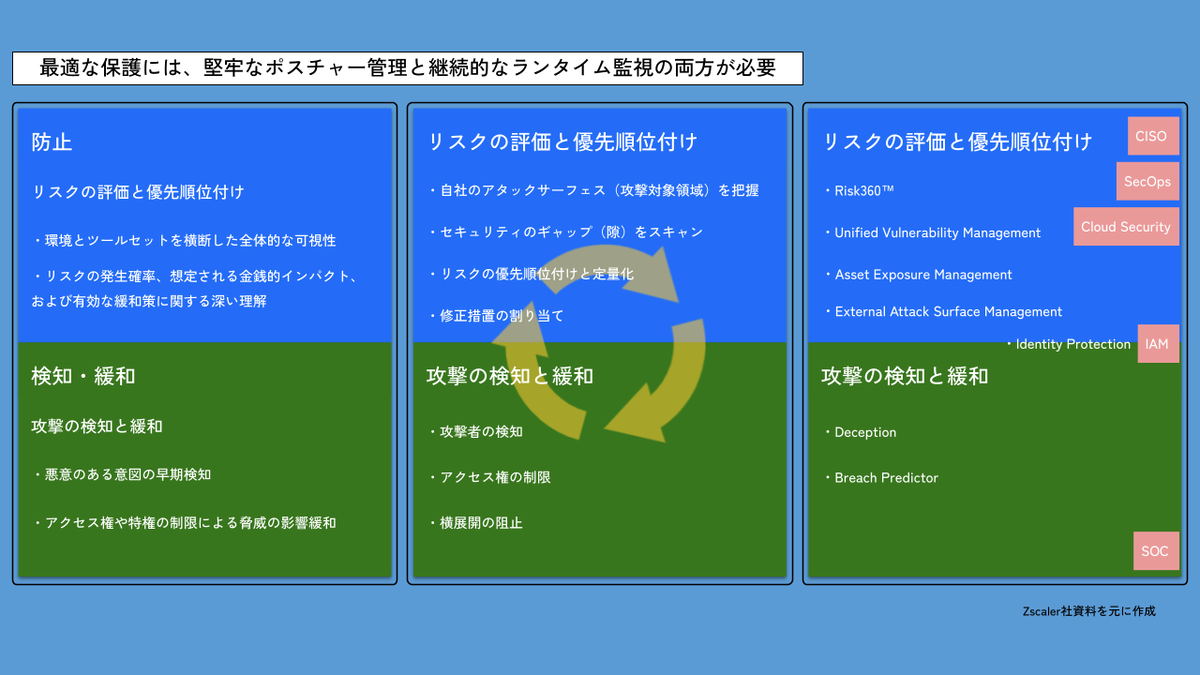 最適な保護には、堅牢なポスチャー管理と継続的なランタイム監視の両方が必要

防止

リスクの評価と優先順位付け

・環境とツールセットを横断した全体的な可視性

・リスクの発生確率、想定される金銭的インパクト、および有効な緩和策に関する深い理解

検知・緩和

攻撃の検知と緩和

・悪意のある意図の早期検知

・アクセス権や特権の制限による脅威の影響緩和

リスクの評価と優先順位付け

・自社のアタックサーフェス（攻撃対象領域）を把握

・セキュリティのギャップ（隙）をスキャン

・リスクの優先順位付けと定量化

・修正措置の割り当て

攻撃の検知と緩和

・攻撃者の検知

・アクセス権の制限

・横展開の阻止

リスクの評価と優先順位付け

CISO

SecOps

Cloud Security

・Risk360™

・Unified Vulnerability Management

・Asset Exposure Management

・External Attack Surface Management

・Identity Protection

IAM

攻撃の検知と緩和

・Deception

・Breach Predictor

SOC

Zscaler社資料を元に作成